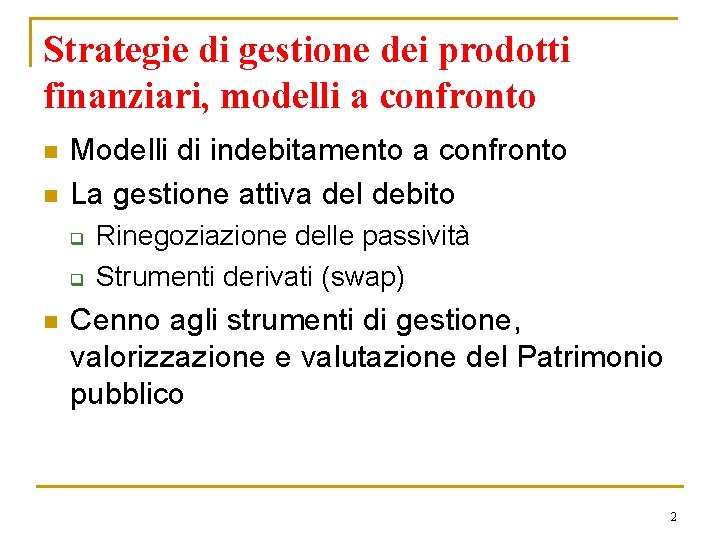 Strategie di gestione dei prodotti finanziari, modelli a confronto

Modelli di indebitamento a confronto

La gestione attiva del debito

Rinegoziazione delle passività

Strumenti derivati (swap)

Cenno agli strumenti di gestione, valorizzazione e valutazione del Patrimonio pubblico

2